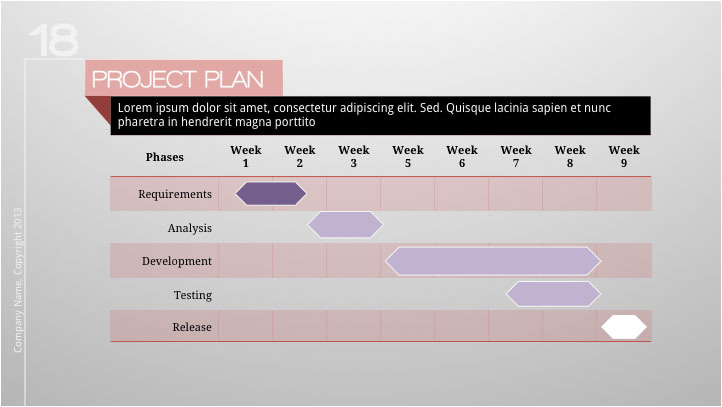 18

PROJECT PLAN

Lorem ipsum dolor sit amet, consectetur adipiscing elit. Sed. Quisque lacinia sapien et nunc pharetra in hendrerit magna porttito

| Phases | Week 1 | Week 2 | Week 3 | Week 5 | Week 6 | Week 7 | Week 8 | Week 9 |
|---|---|---|---|---|---|---|---|---|
| Requirements | | | | | | | | |
| Analysis | | | | | | | | |
| Development | | | | | | | | |
| Testing | | | | | | | | |
| Release | | | | | | | | |

Company Name, Copyright 2013